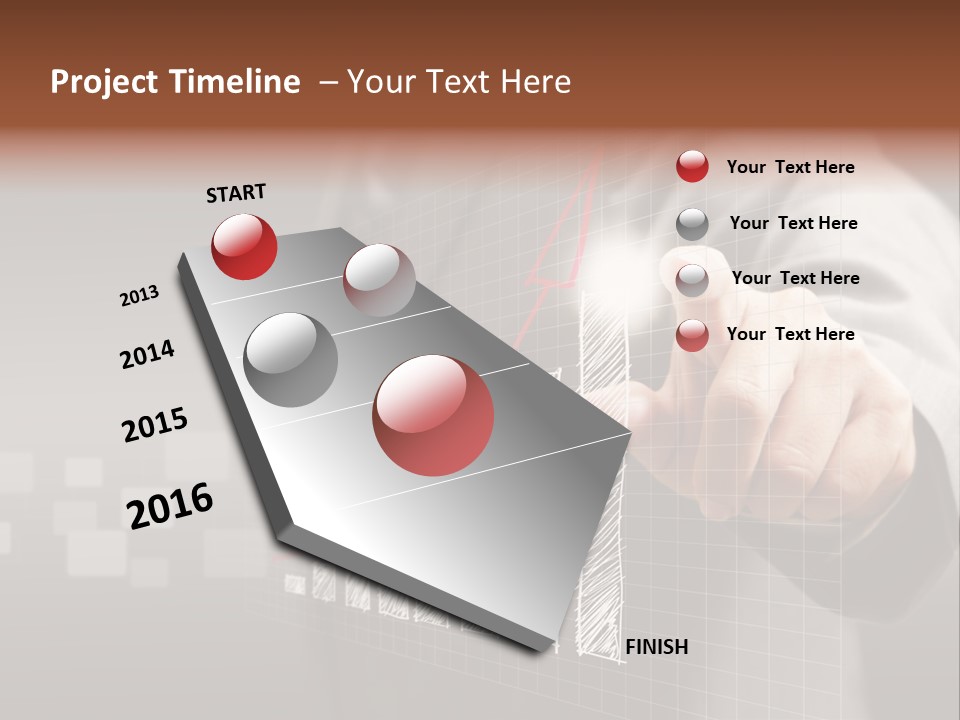 Project Timeline – Your Text Here

START

2013

2014

2015

2016

FINISH

Your Text Here

Your Text Here

Your Text Here

Your Text Here